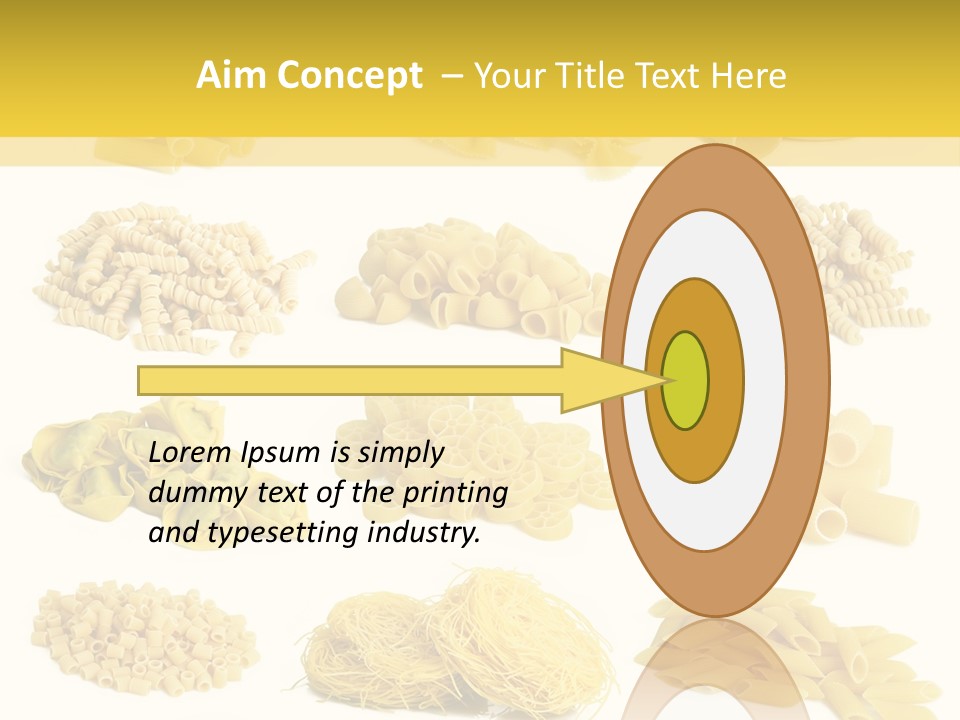 Aim Concept – Your Title Text Here

Lorem Ipsum is simply dummy text of the printing and typesetting industry.